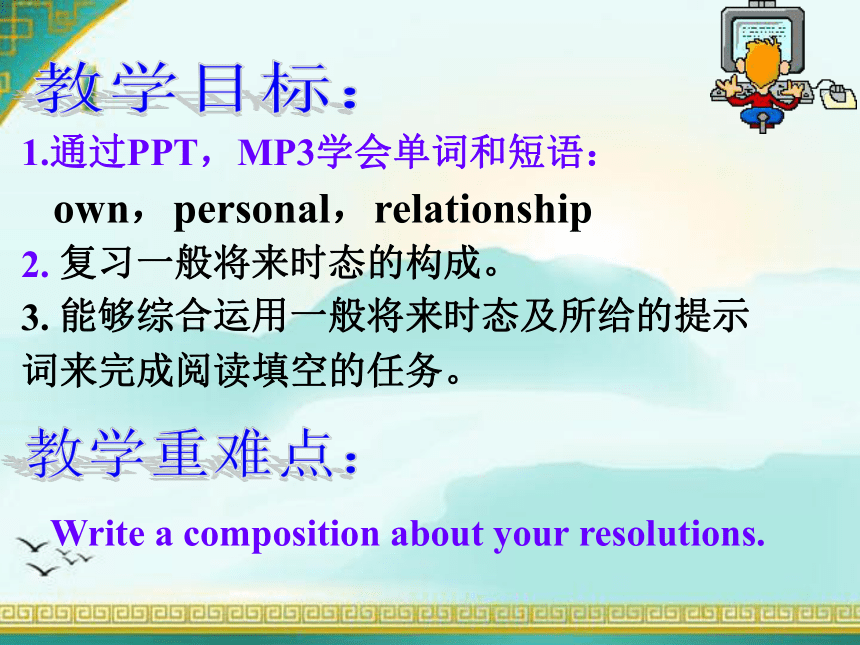 教学目标：

1.通过PPT，MP3学会单词和短语：
own，personal，relationship

2. 复习一般将来时态的构成。

3. 能够综合运用一般将来时态及所给的提示词来完成阅读填空的任务。

教学重难点：

Write a composition about your resolutions.